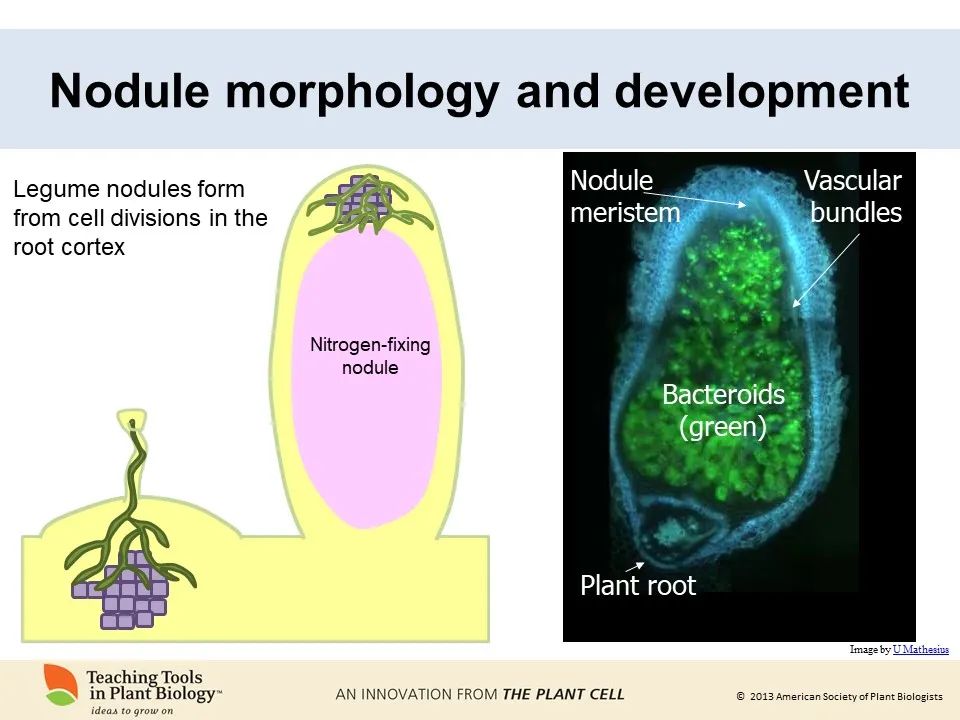 Nodule morphology and development

Legume nodules form from cell divisions in the root cortex

Nitrogen-fixing nodule

Nodule meristem

Vascular bundles

Bacteroids (green)

Plant root

Image by U Mathesius

Teaching Tools in Plant Biology™
ideas to grow on

AN INNOVATION FROM THE PLANT CELL

© 2013 American Society of Plant Biologists